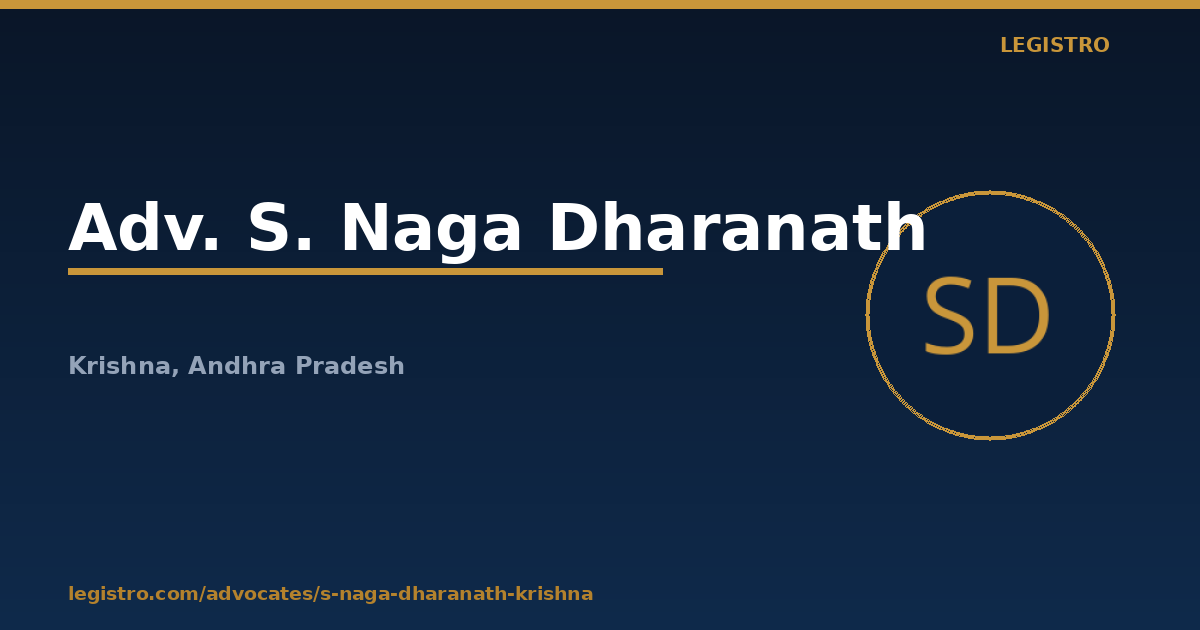 LEGISTRO

Adv. S. Naga Dharanath

SD

Krishna, Andhra Pradesh

legistro.com/advocates/s-naga-dharanath-krishna